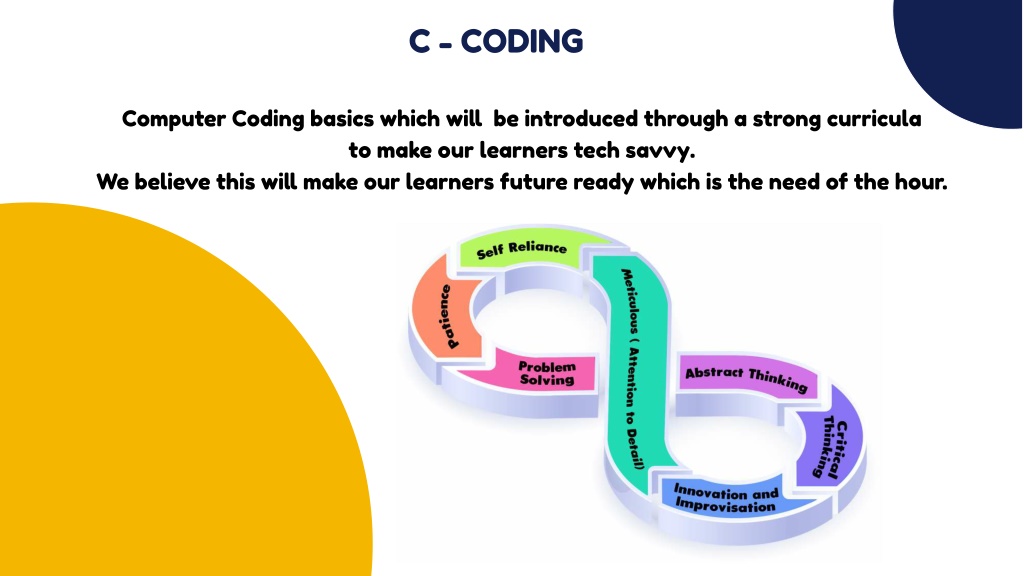 C - CODING

Computer Coding basics which will be introduced through a strong curricula to make our learners tech savvy.
We believe this will make our learners future ready which is the need of the hour.

Self Reliance

Patience

Problem Solving

Meticulous ( Attention to Detail)

Abstract Thinking

Critical Thinking

Innovation and Improvisation